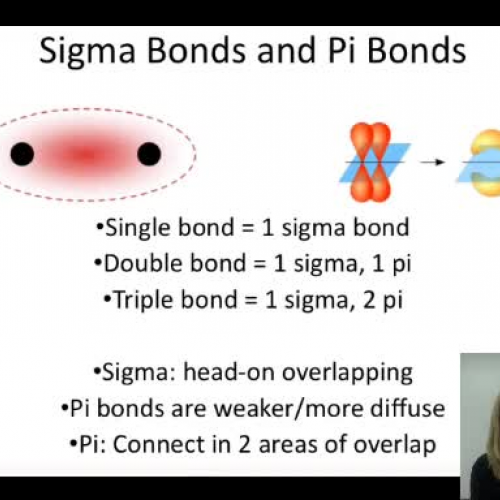 Sigma Bonds and Pi Bonds

•Single bond = 1 sigma bond
•Double bond = 1 sigma, 1 pi
•Triple bond = 1 sigma, 2 pi

•Sigma: head-on overlapping
•Pi bonds are weaker/more diffuse
•Pi: Connect in 2 areas of overlap